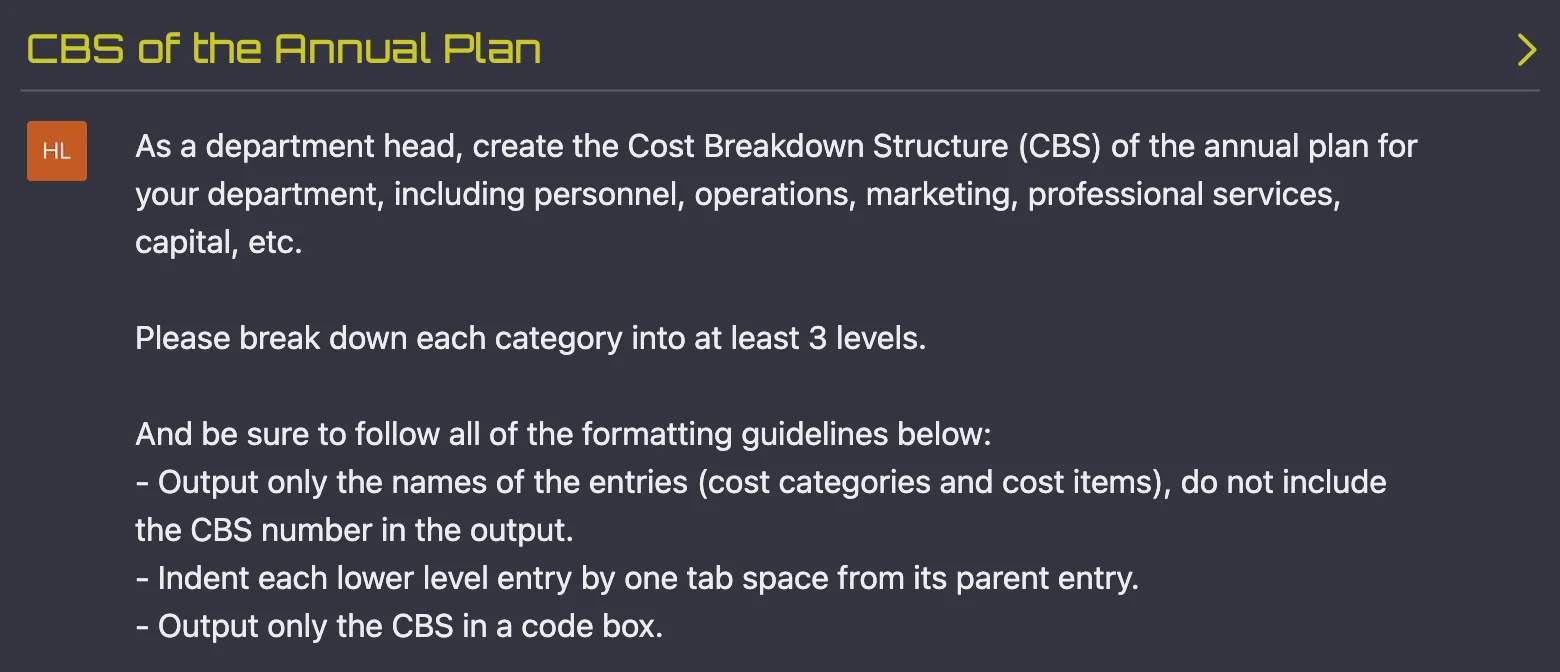 CBS of the Annual Plan

HL

As a department head, create the Cost Breakdown Structure (CBS) of the annual plan for your department, including personnel, operations, marketing, professional services, capital, etc.

Please break down each category into at least 3 levels.

And be sure to follow all of the formatting guidelines below:
- Output only the names of the entries (cost categories and cost items), do not include the CBS number in the output.
- Indent each lower level entry by one tab space from its parent entry.
- Output only the CBS in a code box.